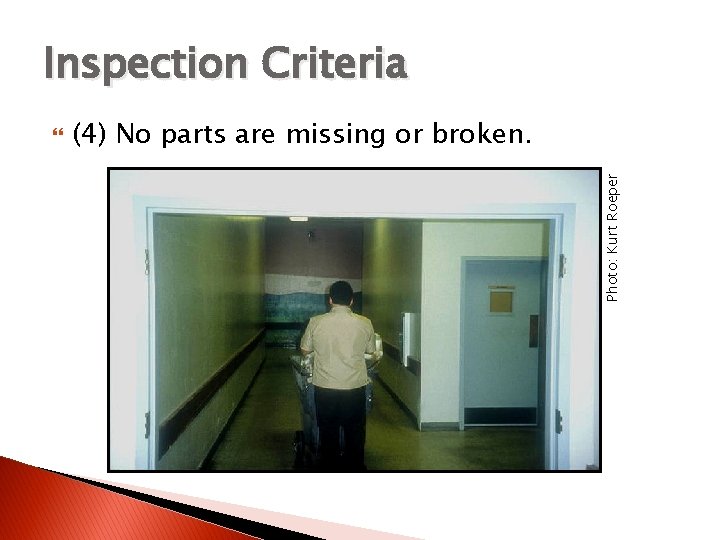 Inspection Criteria

(4) No parts are missing or broken.

Photo: Kurt Roeper